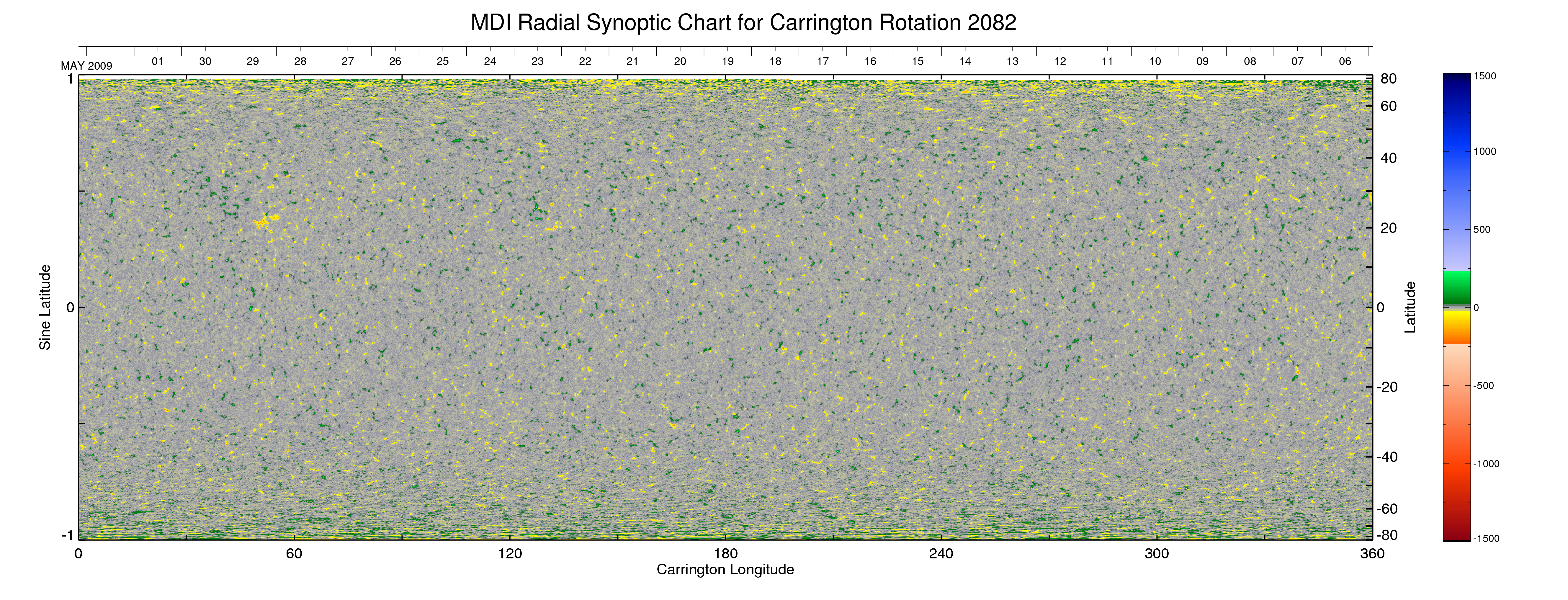 MDI Radial Synoptic Chart for Carrington Rotation 2082

MAY 2009

01 30 29 28 27 26 25 24 23 22 21 20 19 18 17 16 15 14 13 12 11 10 09 08 07 06

Sine Latitude

1
0
-1

0 60 120 180 240 300 360

Carrington Longitude

80
60
40
20
0
-20
-40
-60
-80

Latitude

1500
1000
500
0
-500
-1000
-1500